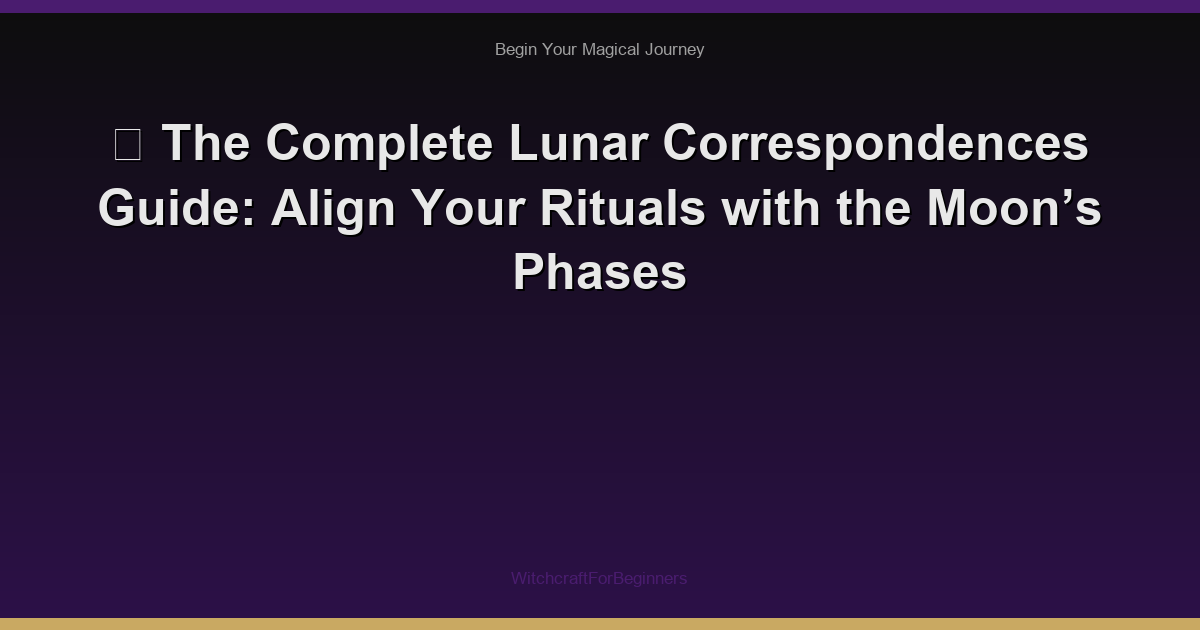 Begin Your Magical Journey

 The Complete Lunar Correspondences Guide: Align Your Rituals with the Moon’s Phases

WitchcraftForBeginners